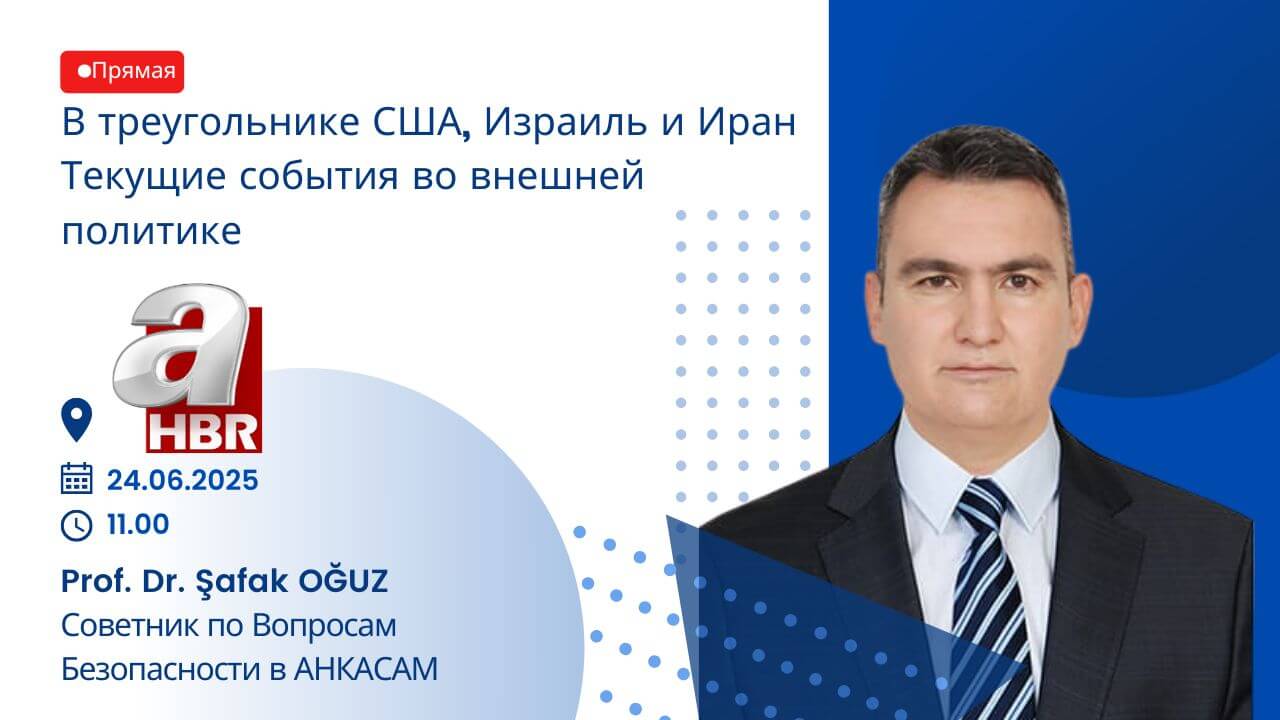 ●Прямая

В треугольнике США, Израиль и Иран Текущие события во внешней политике

a
HBR

24.06.2025

11.00

Prof. Dr. Şafak OĞUZ
Советник по Вопросам Безопасности в АНКАСАМ